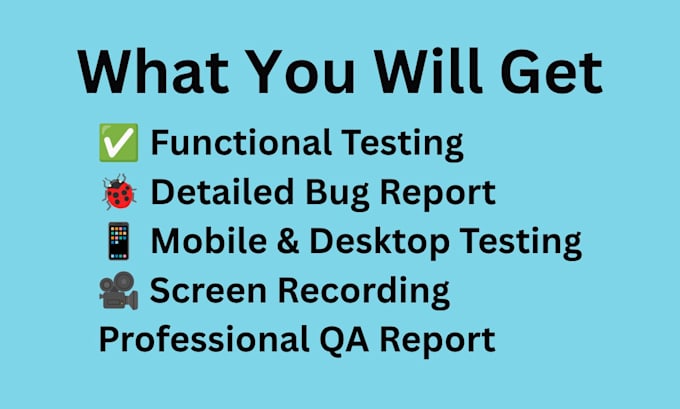 What You Will Get

✅ Functional Testing
🐞 Detailed Bug Report
📱 Mobile & Desktop Testing
🎥 Screen Recording
Professional QA Report